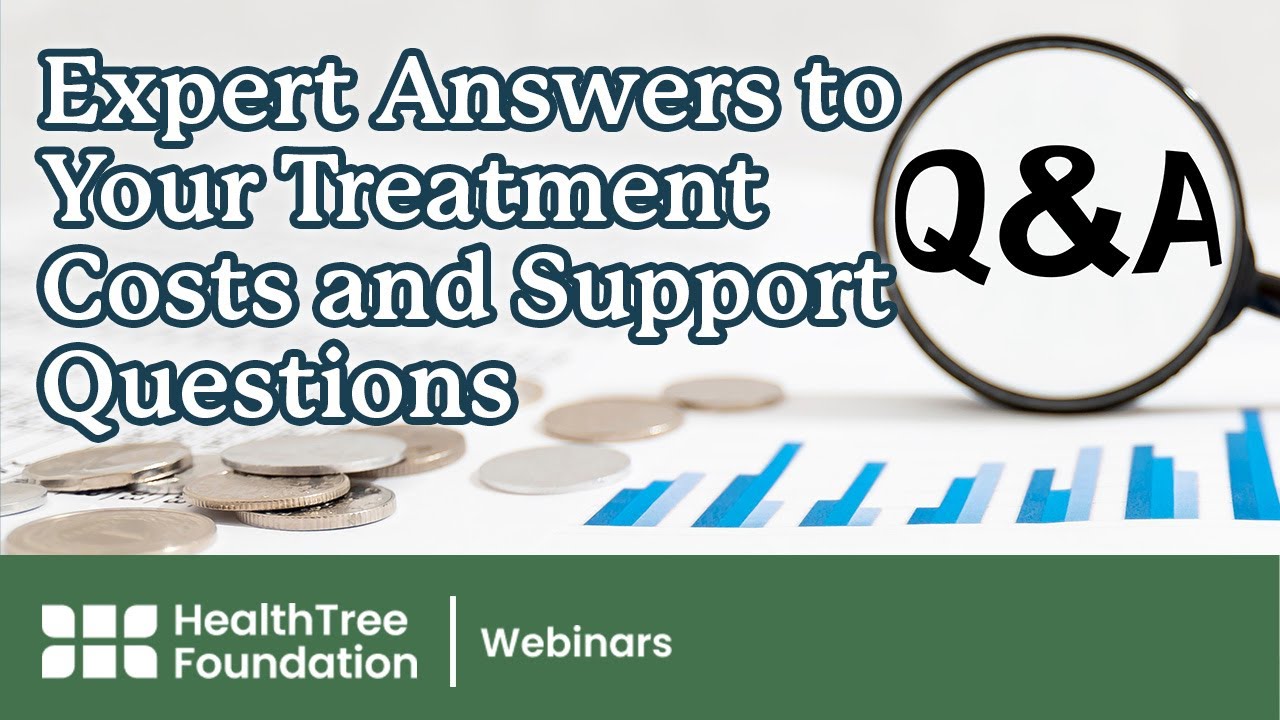 Expert Answers to Your Treatment Costs and Support Questions

Q&A

HealthTree Foundation

Webinars